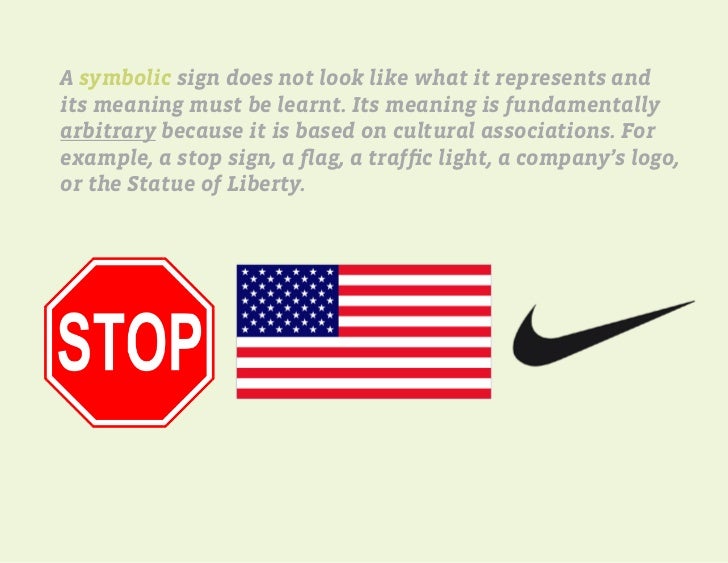 A symbolic sign does not look like what it represents and its meaning must be learnt. Its meaning is fundamentally arbitrary because it is based on cultural associations. For example, a stop sign, a flag, a traffic light, a company's logo, or the Statue of Liberty.

STOP